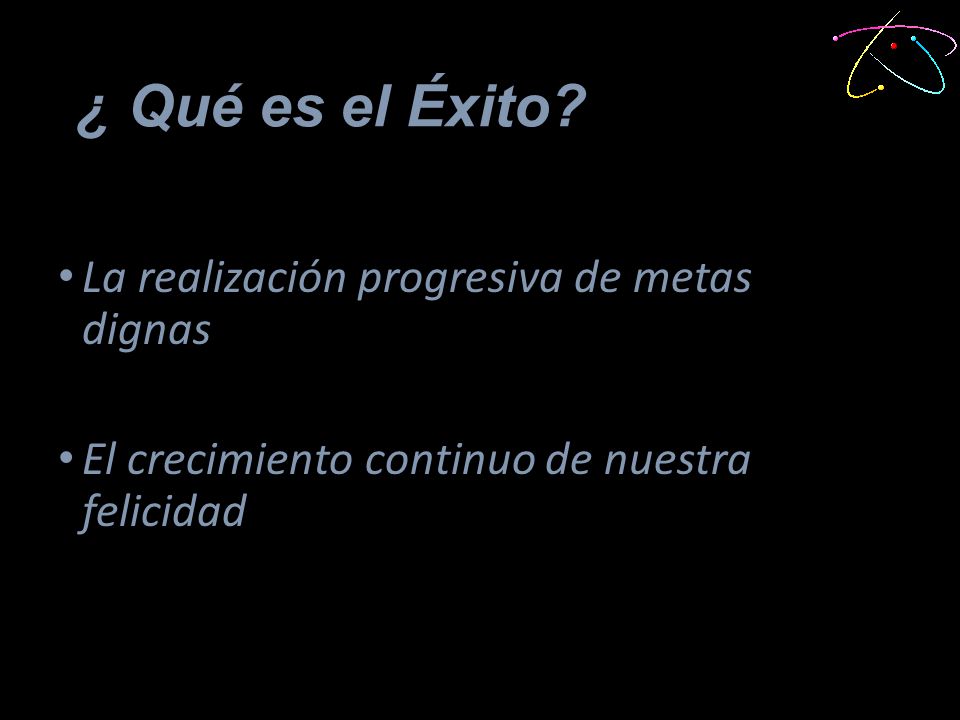 ¿ Qué es el Éxito?

• La realización progresiva de metas dignas

• El crecimiento continuo de nuestra felicidad